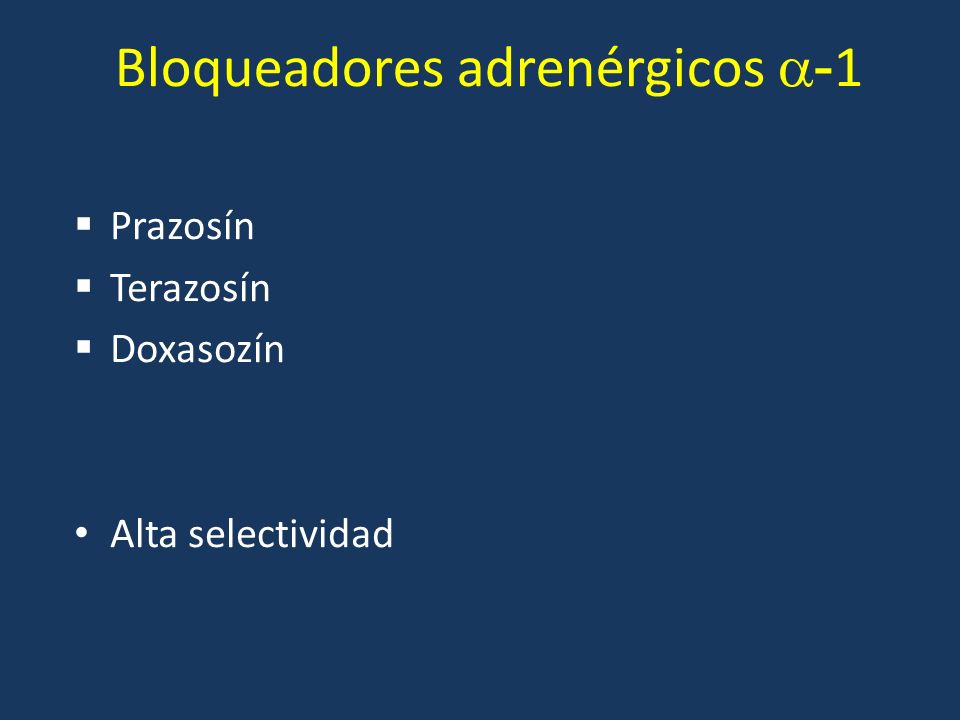 Bloqueadores adrenérgicos $\alpha$-1

▪ Prazosín
▪ Terazosín
▪ Doxasozín

• Alta selectividad